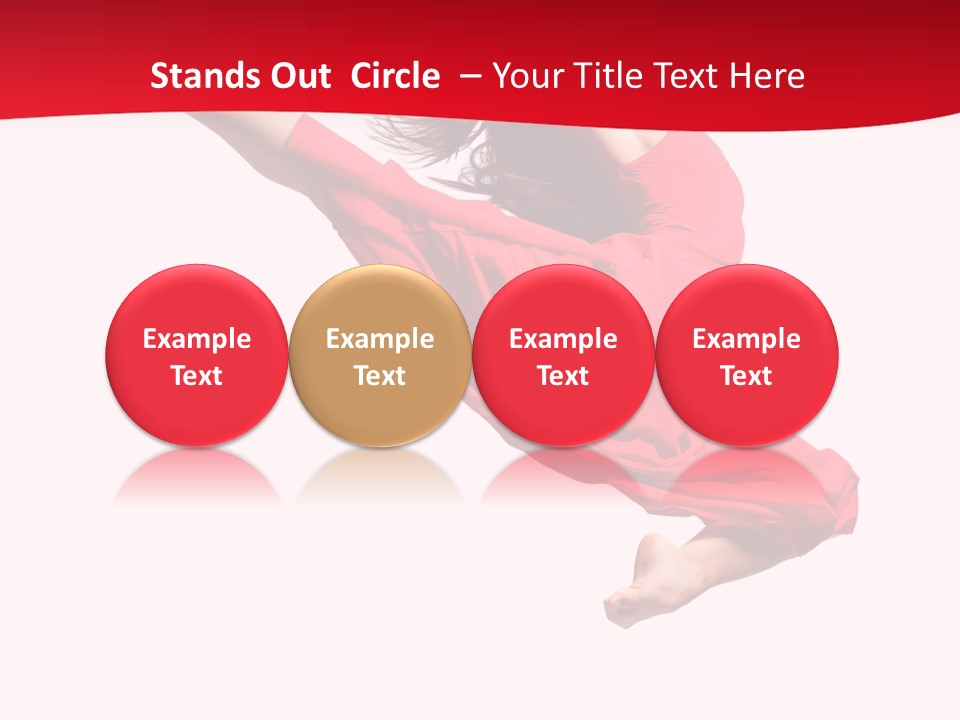 Stands Out Circle – Your Title Text Here

Example Text

Example Text

Example Text

Example Text